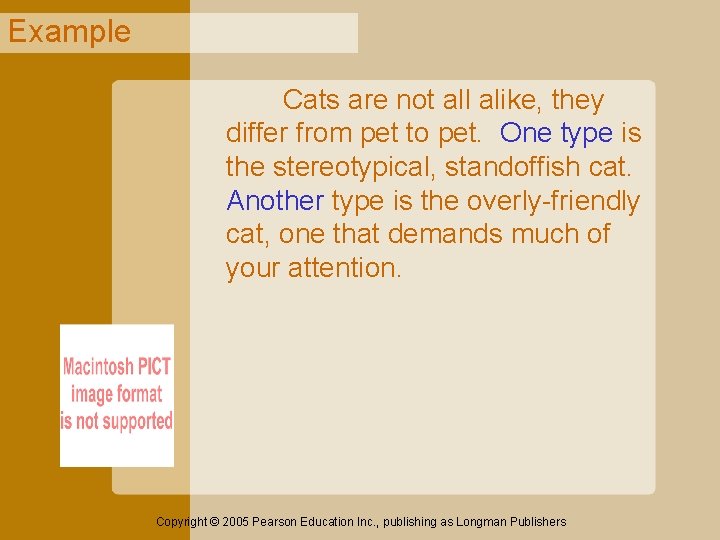 Example

Cats are not all alike, they differ from pet to pet. One type is the stereotypical, standoffish cat. Another type is the overly-friendly cat, one that demands much of your attention.

Macintosh PICT image format is not supported

Copyright © 2005 Pearson Education Inc., publishing as Longman Publishers